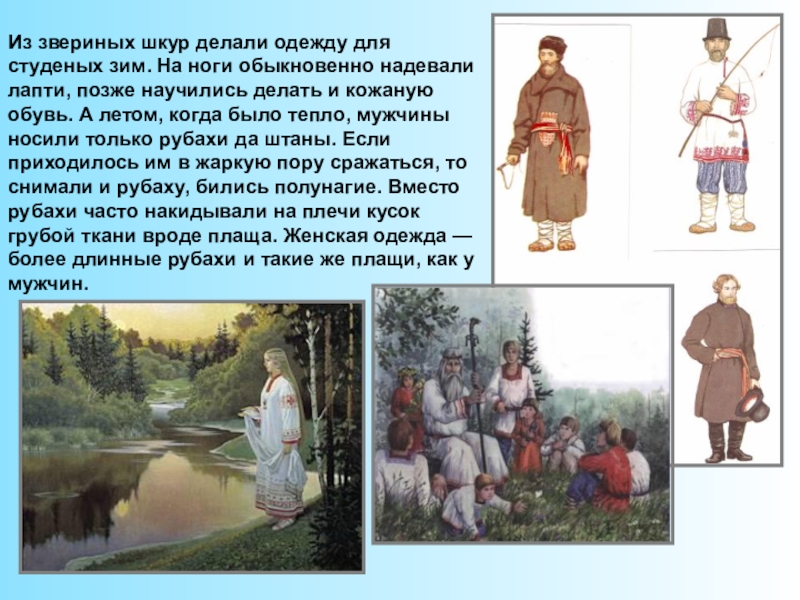 Из звериных шкур делали одежду для студеных зим. На ноги обыкновенно надевали лапти, позже научились делать и кожаную обувь. А летом, когда было тепло, мужчины носили только рубахи да штаны. Если приходилось им в жаркую пору сражаться, то снимали и рубаху, бились полунагие. Вместо рубахи часто накидывали на плечи кусок грубой ткани вроде плаща. Женская одежда — более длинные рубахи и такие же плащи, как у мужчин.